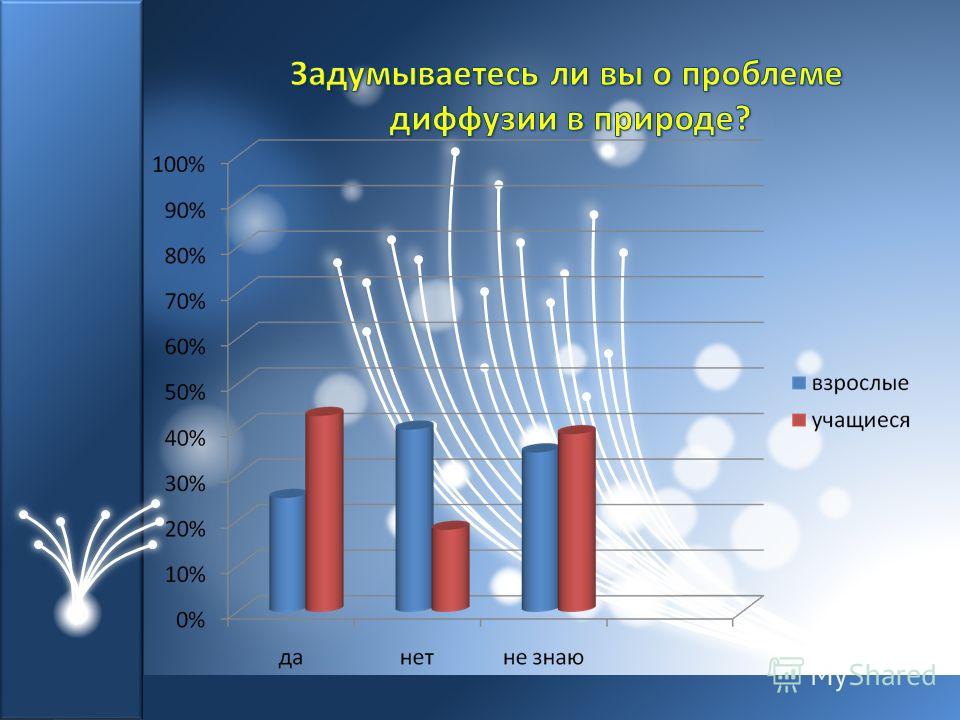 Задумываетесь ли вы о проблеме диффузии в природе?

100%
90%
80%
70%
60%
50%
40%
30%
20%
10%
0%

да
нет
не знаю

взрослые
учащиеся

MyShared